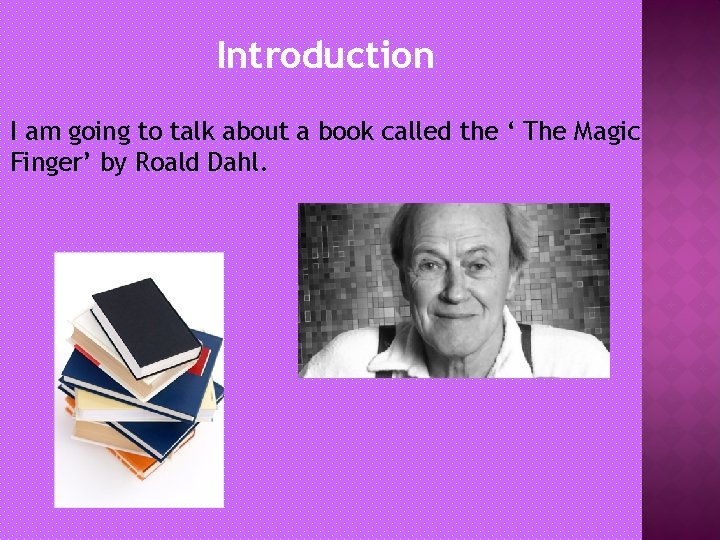 Introduction

I am going to talk about a book called the ‘ The Magic Finger’ by Roald Dahl.